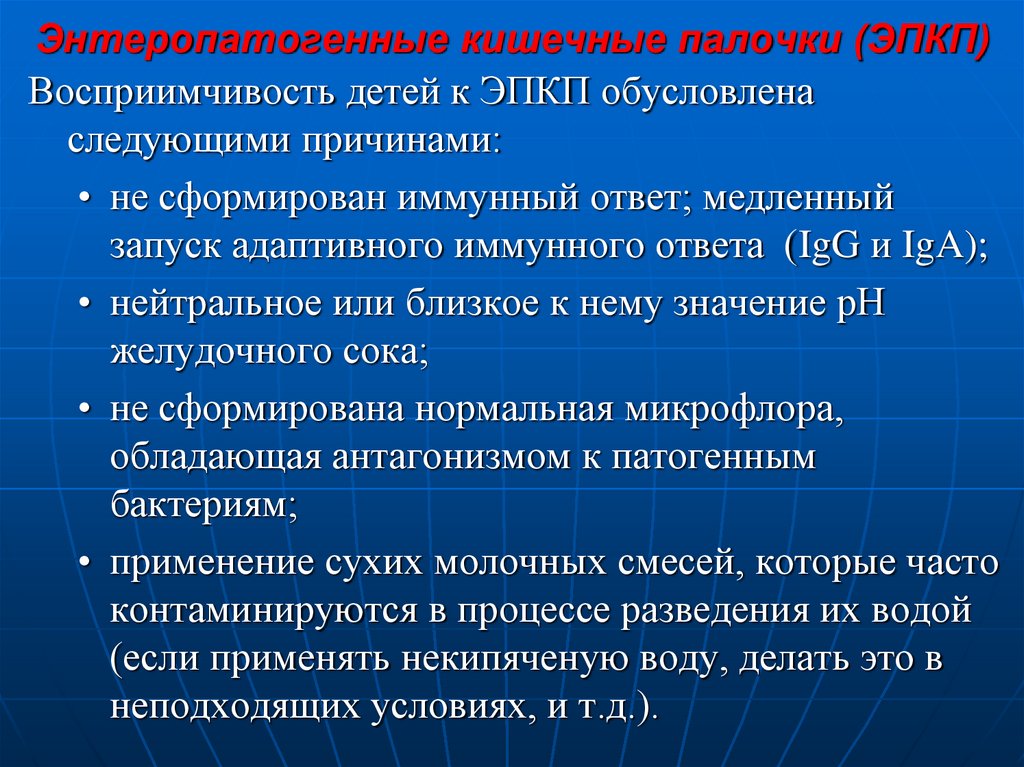 Энтеропатогенные кишечные палочки (ЭПКП)

Восприимчивость детей к ЭПКП обусловлена следующими причинами:

• не сформирован иммунный ответ; медленный запуск адаптивного иммунного ответа (IgG и IgA);

• нейтральное или близкое к нему значение pH желудочного сока;

• не сформирована нормальная микрофлора, обладающая антагонизмом к патогенным бактериям;

• применение сухих молочных смесей, которые часто контаминируются в процессе разведения их водой (если применять некипяченую воду, делать это в неподходящих условиях, и т.д.).